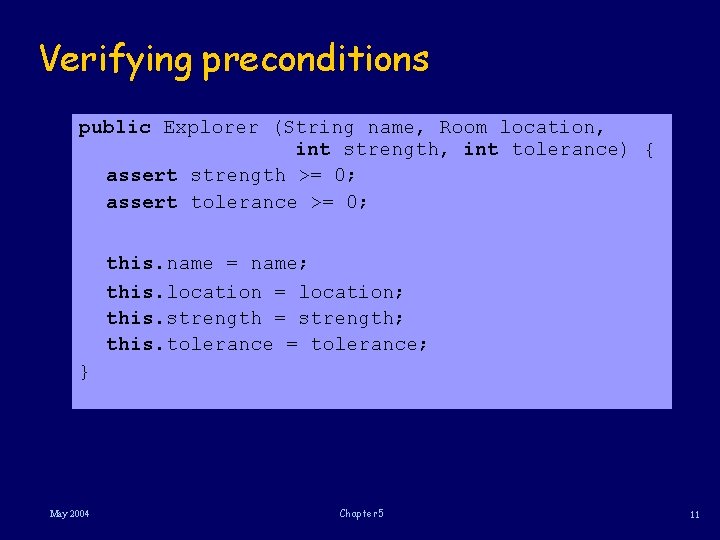 Verifying preconditions

public Explorer (String name, Room location,
                  int strength, int tolerance) {
  assert strength >= 0;
  assert tolerance >= 0;

  this.name = name;
  this.location = location;
  this.strength = strength;
  this.tolerance = tolerance;
}

May 2004

Chapter5

11